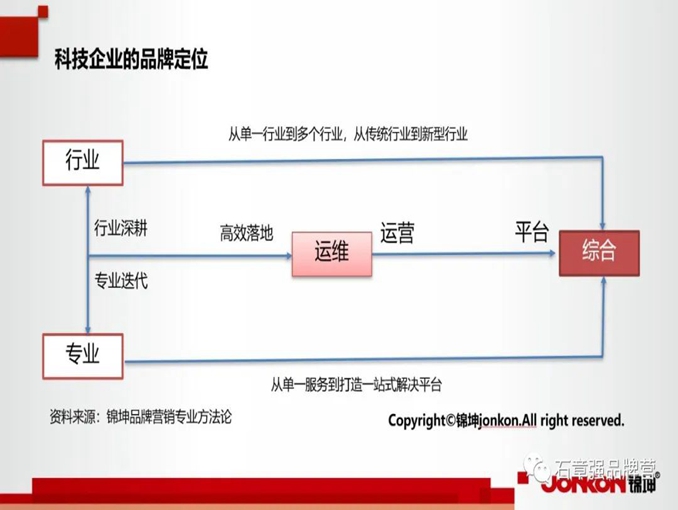 科技企业的品牌定位

从单一行业到多个行业，从传统行业到新型行业

行业

行业深耕

高效落地

运维

运营

平台

综合

专业迭代

专业

从单一服务到打造一站式解决平台

资料来源：锦坤品牌营销专业方法论

Copyright©锦坤jonkon.All right reserved.

石章强品牌营

JONKON 锦坤®